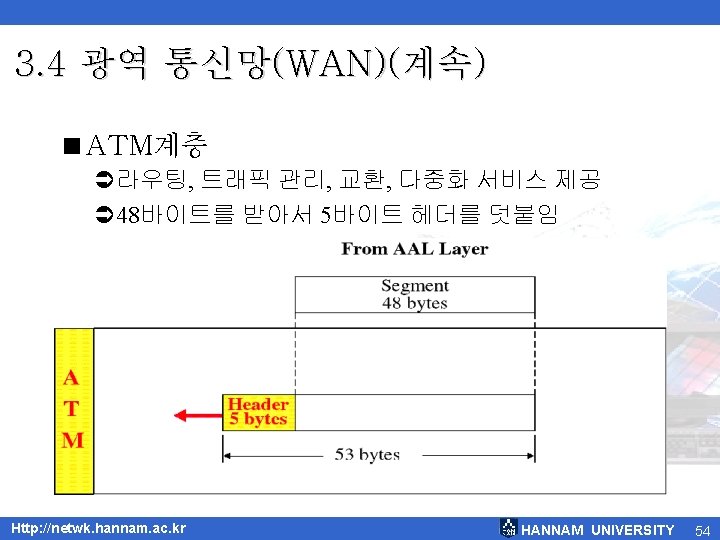 3.4 광역 통신망(WAN)(계속)

■ ATM계층

➲ 라우팅, 트래픽 관리, 교환, 다중화 서비스 제공

➲ 48바이트를 받아서 5바이트 헤더를 덧붙임

From AAL Layer

Segment
48 bytes

A
T
M

Header
5 bytes

53 bytes

Http://netwk.hannam.ac.kr

HANNAM UNIVERSITY 54